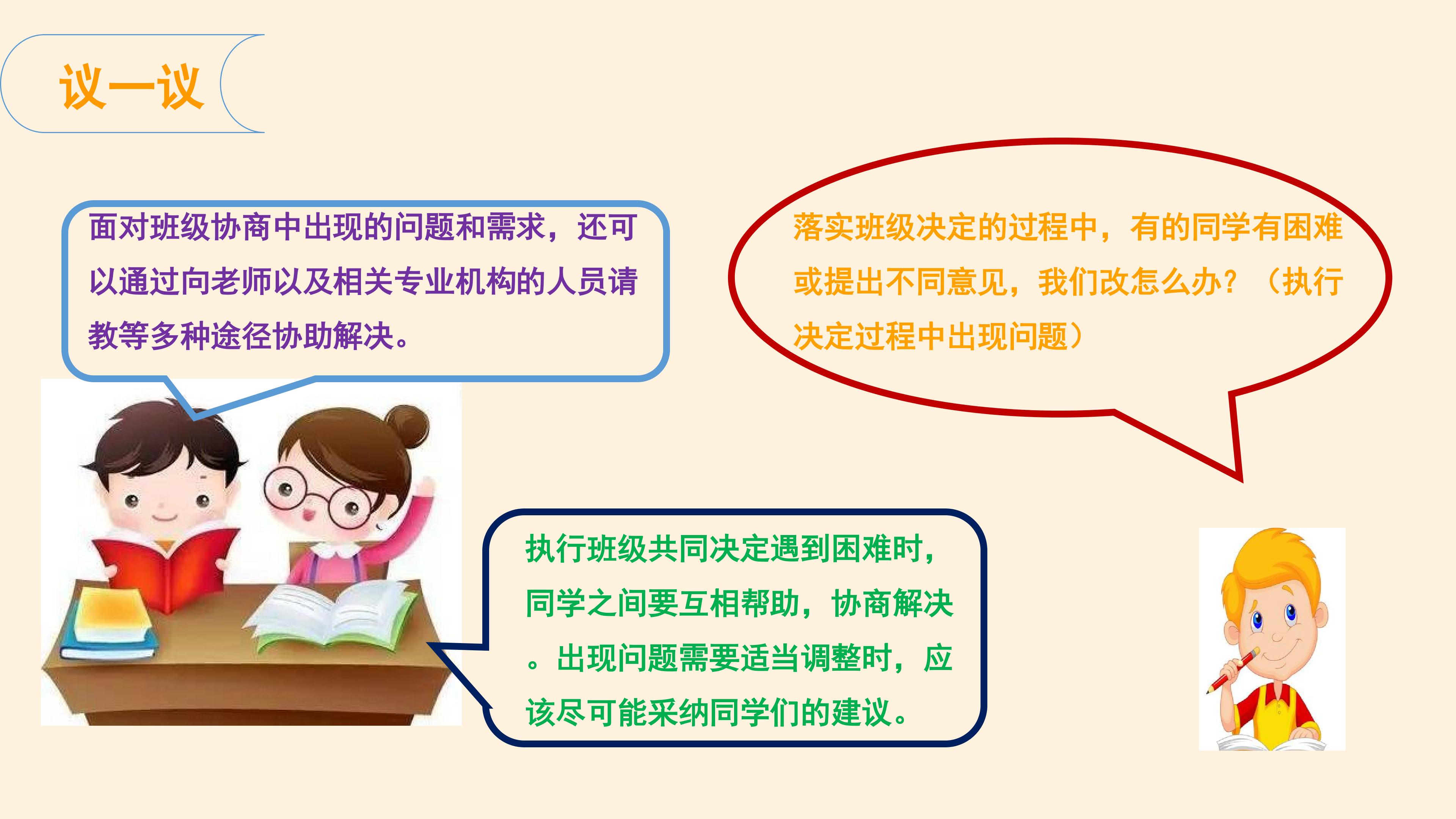 议一议

面对班级协商中出现的问题和需求，还可以通过向老师以及相关专业机构的人员请教等多种途径协助解决。

落实班级决定的过程中，有的同学有困难或提出不同意见，我们改怎么办？（执行决定过程中出现问题）

执行班级共同决定遇到困难时，同学之间要互相帮助，协商解决。出现问题需要适当调整时，应该尽可能采纳同学们的建议。